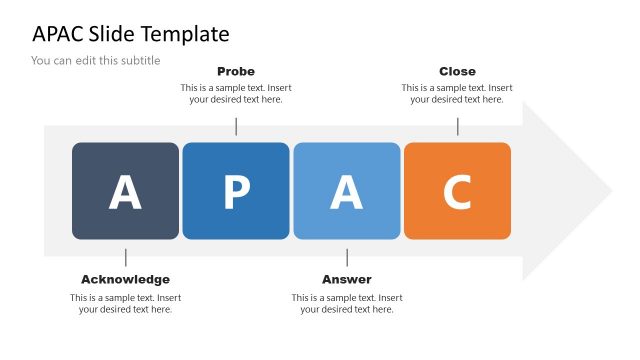 APAC Slide Template

You can edit this subtitle

Probe

This is a sample text. Insert your desired text here.

Close

This is a sample text. Insert your desired text here.

A

P

A

C

Acknowledge

This is a sample text. Insert your desired text here.

Answer

This is a sample text. Insert your desired text here.